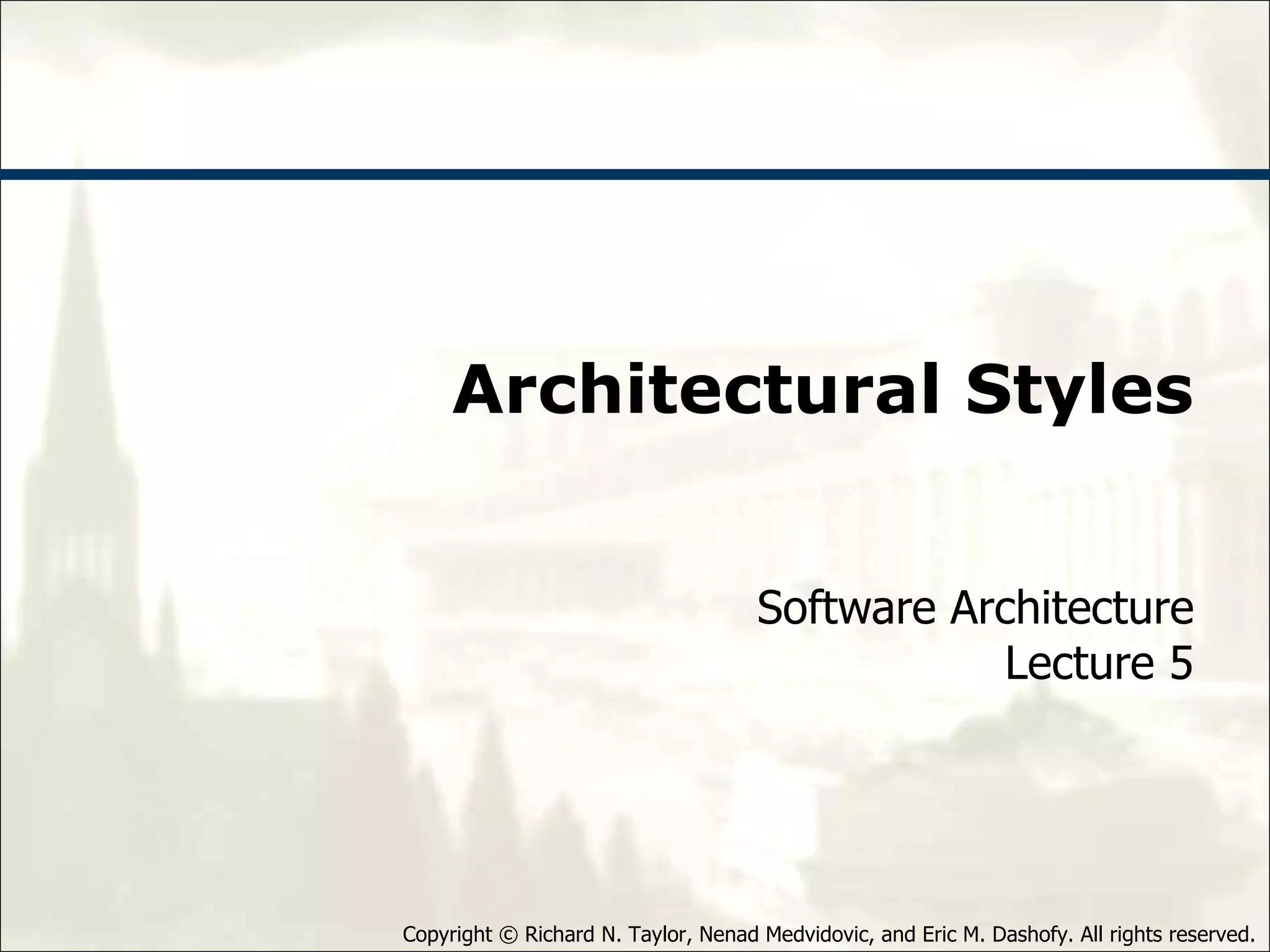 Architectural Styles

Software Architecture
Lecture 5

Copyright © Richard N. Taylor, Nenad Medvidovic, and Eric M. Dashofy. All rights reserved.